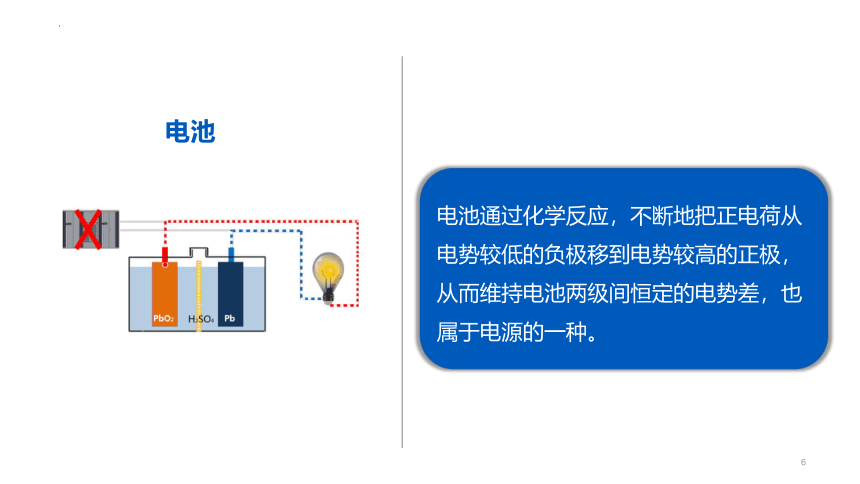 电池

$PbO_2$ $H_2SO_4$ Pb

电池通过化学反应，不断地把正电荷从电势较低的负极移到电势较高的正极，从而维持电池两级间恒定的电势差，也属于电源的一种。

6